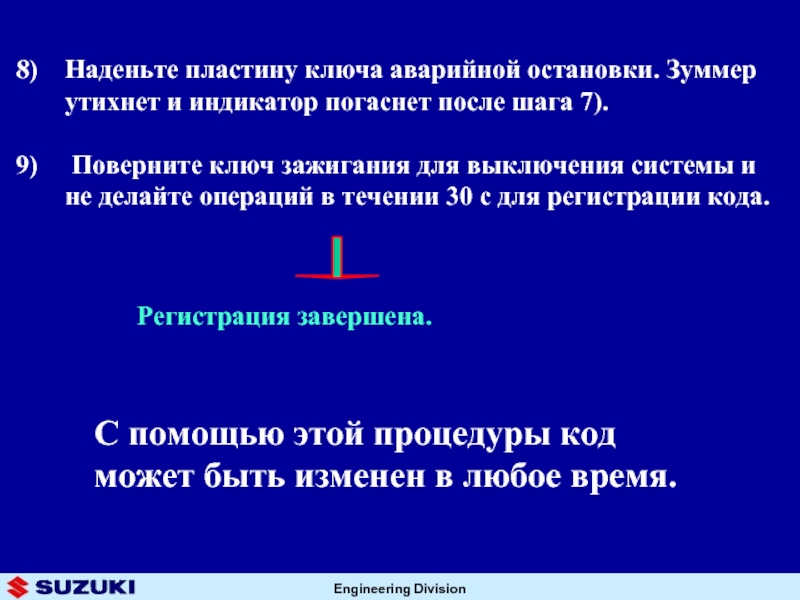 8) Наденьте пластину ключа аварийной остановки. Зуммер утихнет и индикатор погаснет после шага 7).

9) Поверните ключ зажигания для выключения системы и не делайте операций в течении 30 с для регистрации кода.

Регистрация завершена.

С помощью этой процедуры код может быть изменен в любое время.

SUZUKI

Engineering Division